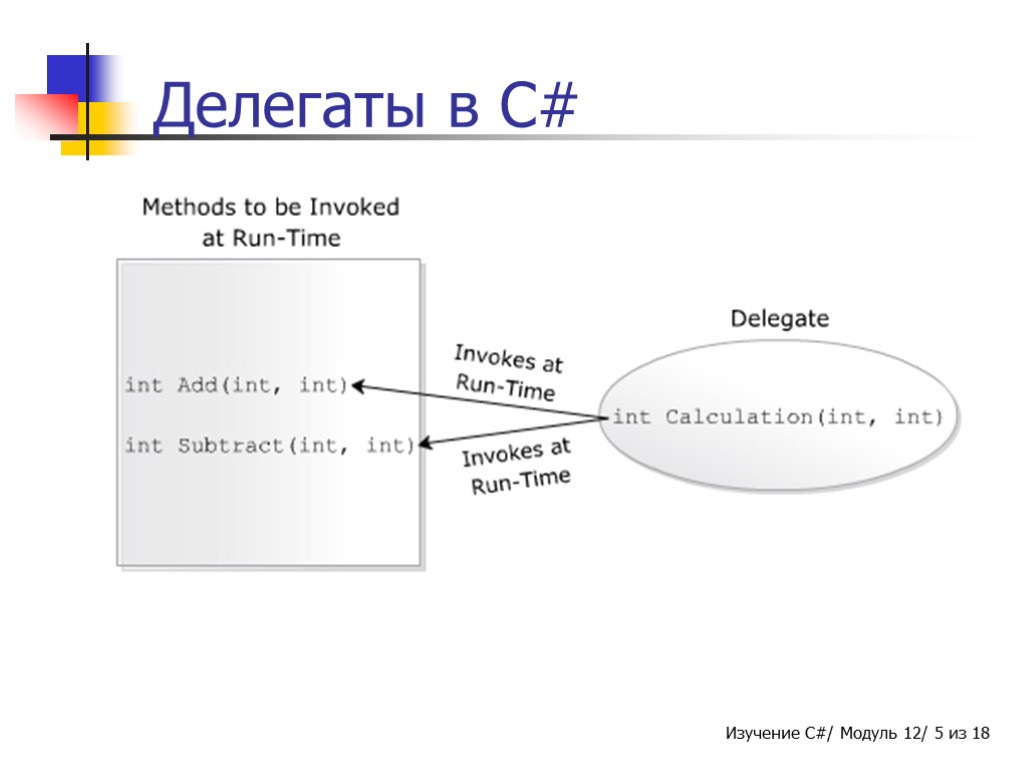 Делегаты в C#

Methods to be Invoked at Run-Time

int Add(int, int)

int Subtract(int, int)

Invokes at Run-Time

Invokes at Run-Time

Delegate

int Calculation(int, int)

Изучение C#/ Модуль 12/ 5 из 18